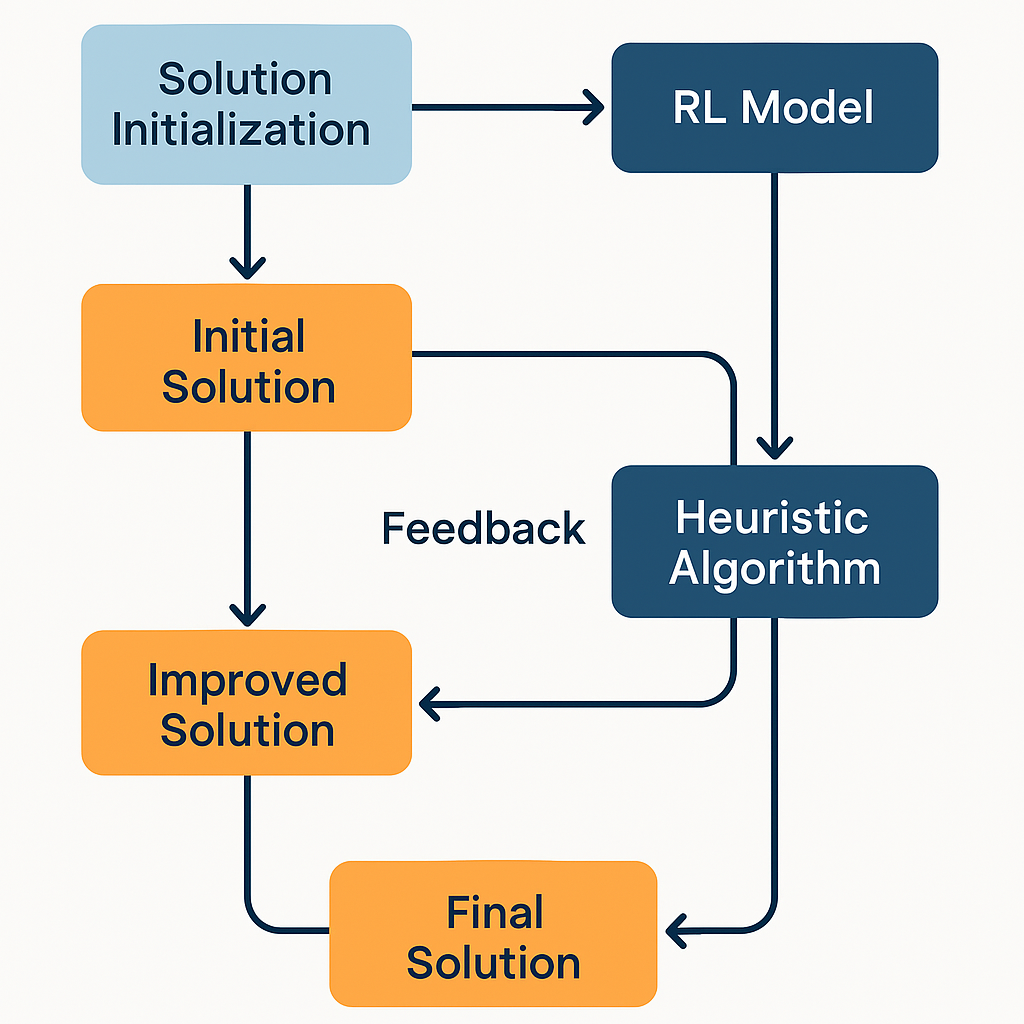 Solution Initialization

RL Model

Initial Solution

Feedback

Heuristic Algorithm

Improved Solution

Final Solution